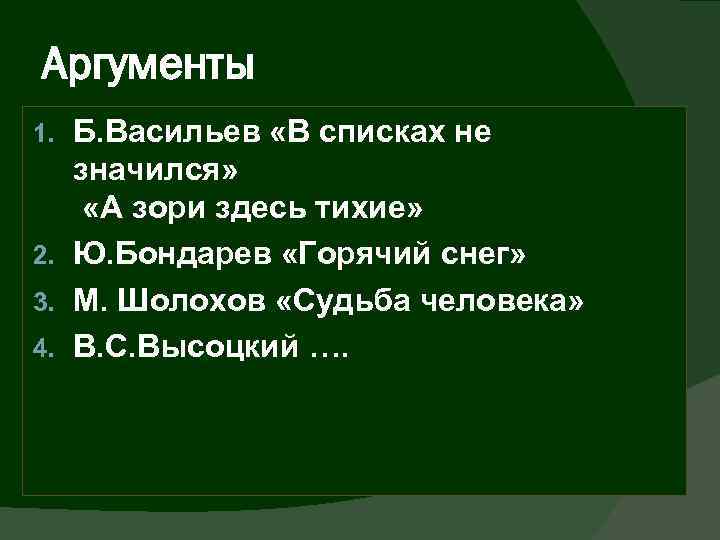 Аргументы

1. Б.Васильев «В списках не значился»
«А зори здесь тихие»
2. Ю.Бондарев «Горячий снег»
3. М. Шолохов «Судьба человека»
4. В.С.Высоцкий ….